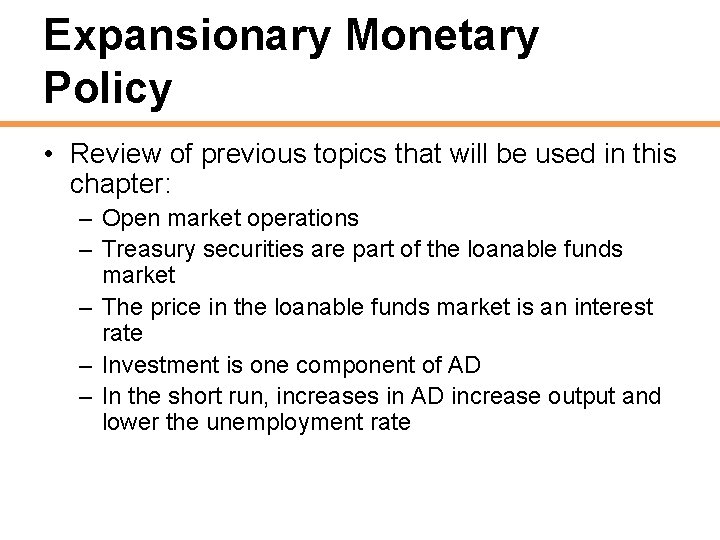 Expansionary Monetary Policy

• Review of previous topics that will be used in this chapter:
– Open market operations
– Treasury securities are part of the loanable funds market
– The price in the loanable funds market is an interest rate
– Investment is one component of AD
– In the short run, increases in AD increase output and lower the unemployment rate